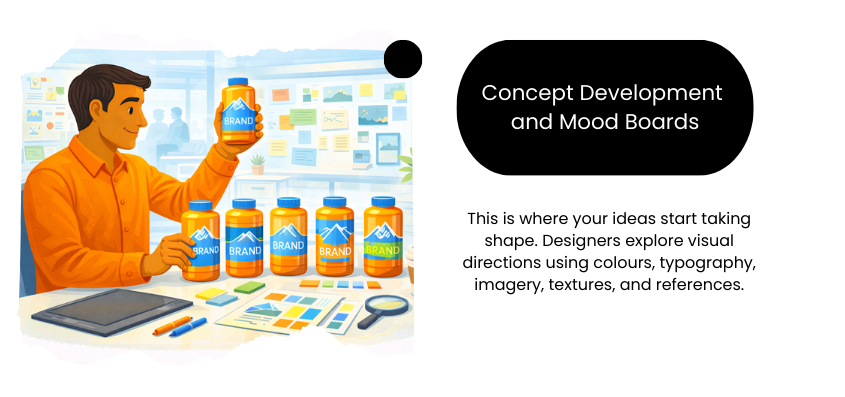 BRAND

BRAND BRAND BRAND BRAND BRAND

Concept Development and Mood Boards

This is where your ideas start taking shape. Designers explore visual directions using colours, typography, imagery, textures, and references.